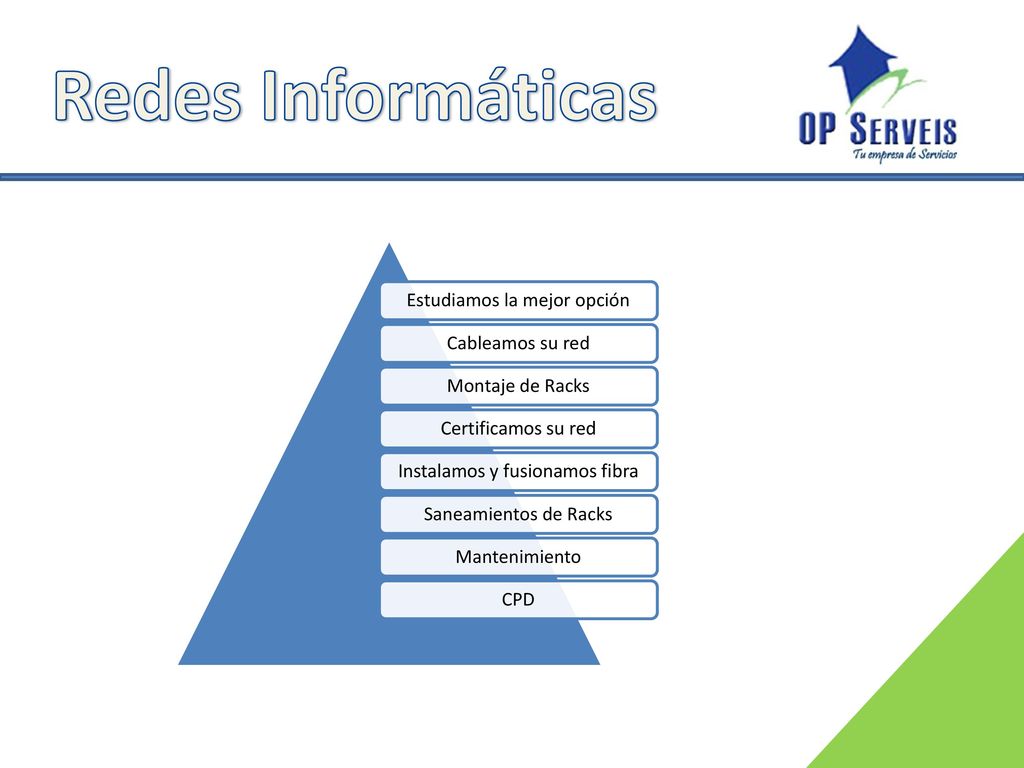 Redes Informáticas

OP SERVEIS
Tu empresa de Servicios

Estudiamos la mejor opción
Cableamos su red
Montaje de Racks
Certificamos su red
Instalamos y fusionamos fibra
Saneamientos de Racks
Mantenimiento
CPD